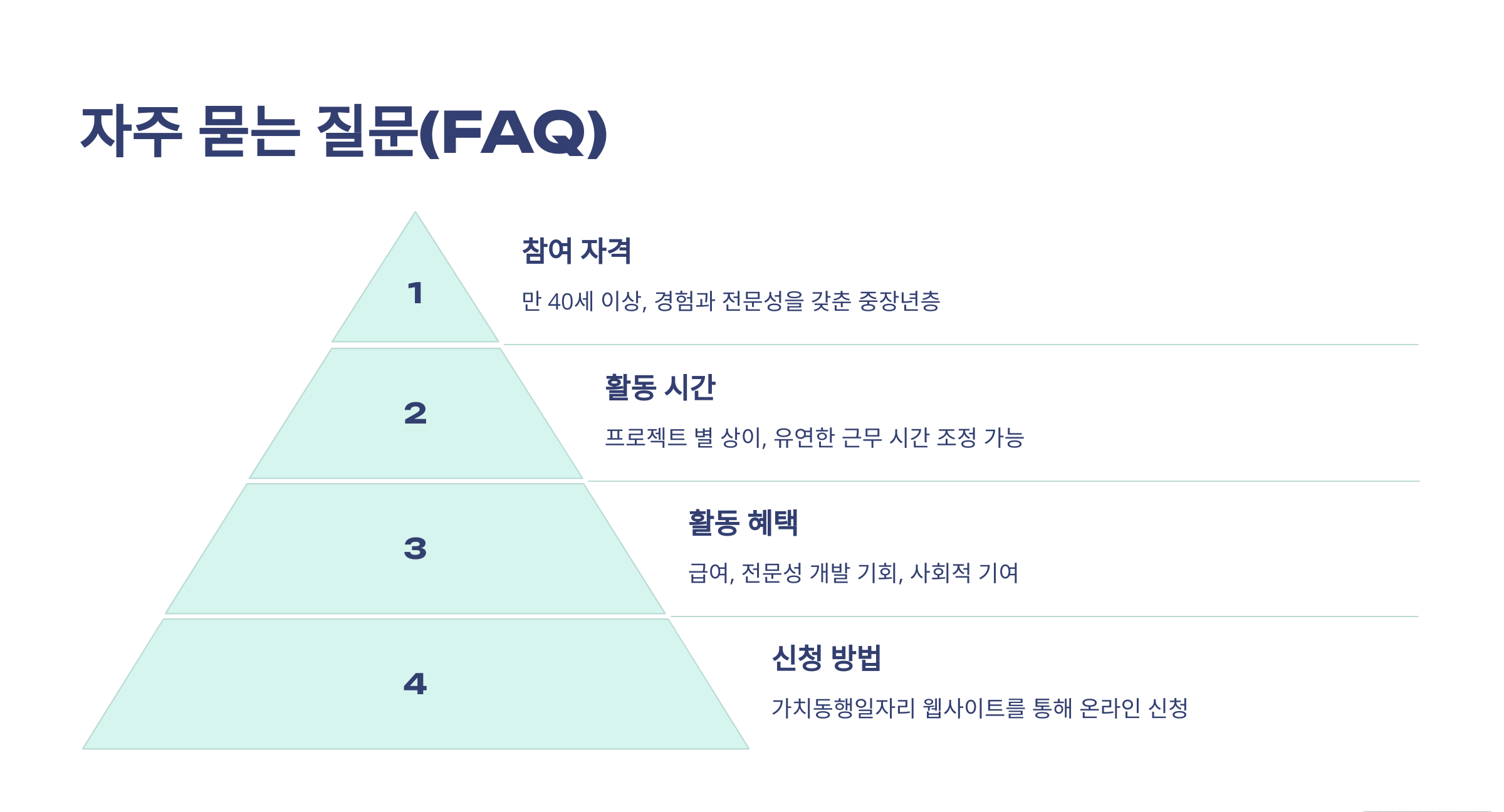 자주 묻는 질문(FAQ)

1

참여 자격

만 40세 이상, 경험과 전문성을 갖춘 중장년층

2

활동 시간

프로젝트 별 상이, 유연한 근무 시간 조정 가능

3

활동 혜택

급여, 전문성 개발 기회, 사회적 기여

4

신청 방법

가치동행일자리 웹사이트를 통해 온라인 신청